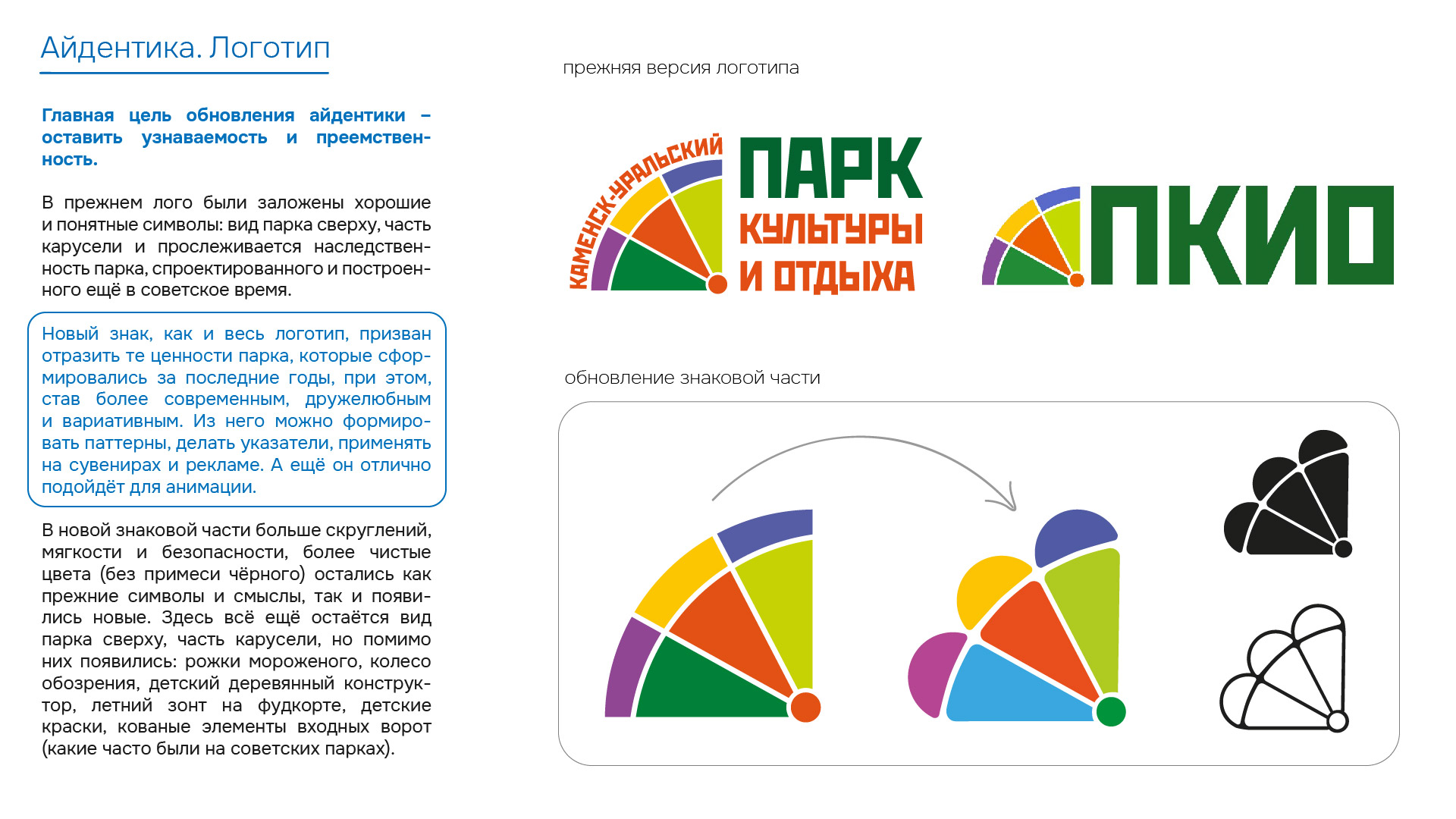 Айдентика. Логотип

Главная цель обновления айдентики – оставить узнаваемость и преемственность.

В прежнем лого были заложены хорошие и понятные символы: вид парка сверху, часть карусели и прослеживается наследственность парка, спроектированного и построенного ещё в советское время.

Новый знак, как и весь логотип, призван отразить те ценности парка, которые сформировались за последние годы, при этом, став более современным, дружелюбным и вариативным. Из него можно формировать паттерны, делать указатели, применять на сувенирах и рекламе. А ещё он отлично подойдёт для анимации.

В новой знаковой части больше скруглений, мягкости и безопасности, более чистые цвета (без примеси чёрного) остались как прежние символы и смыслы, так и появились новые. Здесь всё ещё остаётся вид парка сверху, часть карусели, но помимо них появились: рожки мороженого, колесо обозрения, детский деревянный конструктор, летний зонт на фудкорте, детские краски, кованые элементы входных ворот (какие часто были на советских парках).

прежняя версия логотипа

КАМЕНСК-УРАЛЬСКИЙ
ПАРК
КУЛЬТУРЫ
И ОТДЫХА

ПКИО

обновление знаковой части